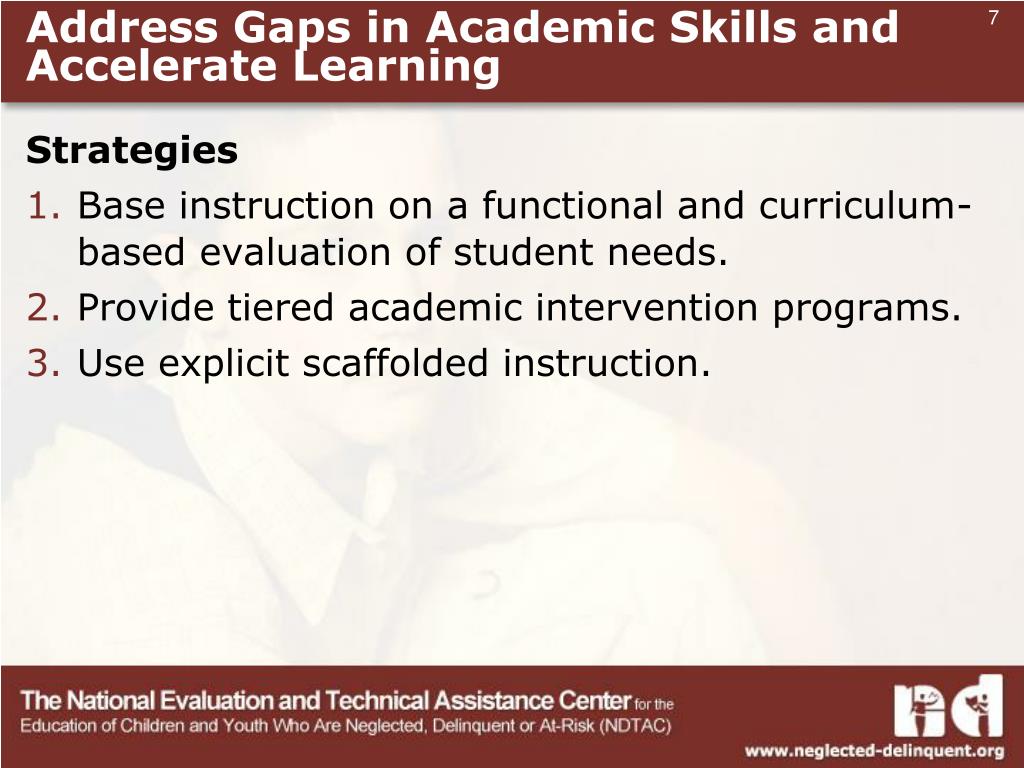 Address Gaps in Academic Skills and Accelerate Learning

7

Strategies

1. Base instruction on a functional and curriculum-based evaluation of student needs.
2. Provide tiered academic intervention programs.
3. Use explicit scaffolded instruction.

The National Evaluation and Technical Assistance Center for the Education of Children and Youth Who Are Neglected, Delinquent or At-Risk (NDTAC)

www.neglected-delinquent.org